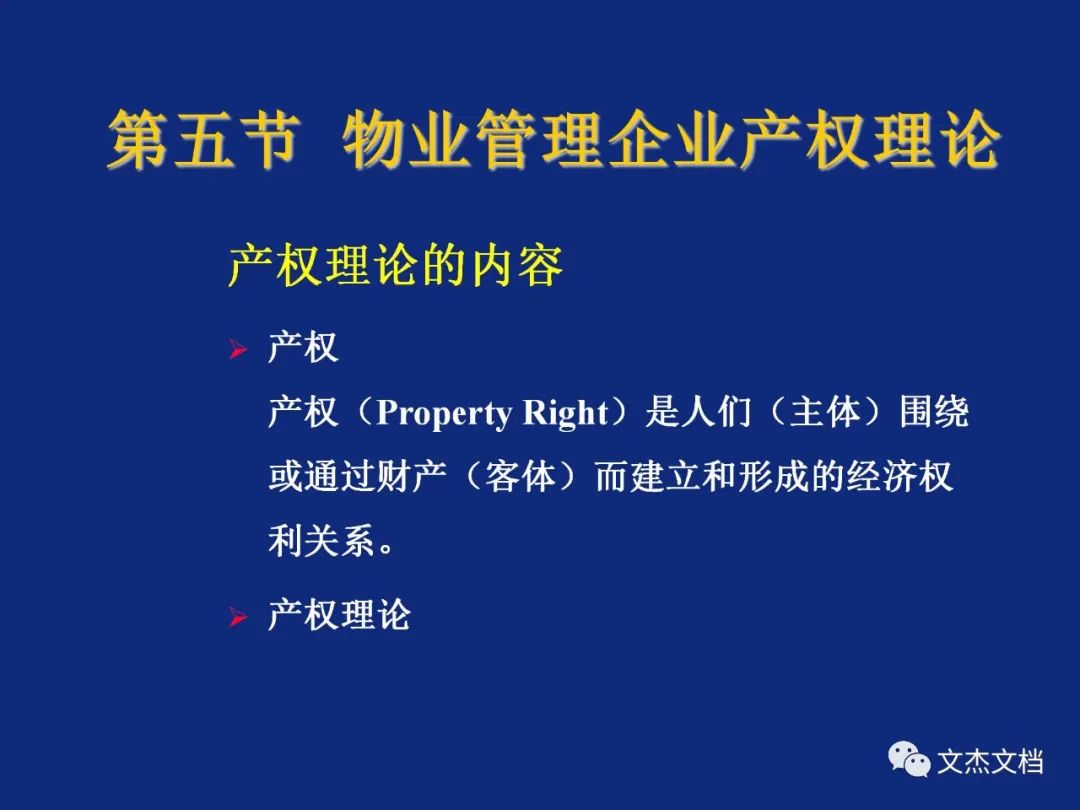 第五节 物业管理企业产权理论

产权理论的内容

➢ 产权

产权（Property Right）是人们（主体）围绕或通过财产（客体）而建立和形成的经济权利关系。

➢ 产权理论

文杰文档